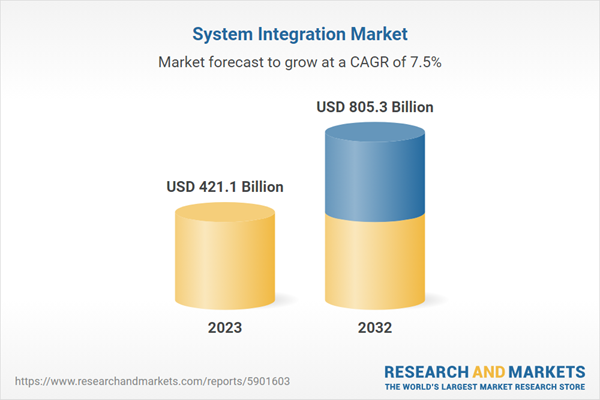 System Integration Market

Market forecast to grow at a CAGR of 7.5%

USD 421.1 Billion

USD 805.3 Billion

2023

2032

https://www.researchandmarkets.com/reports/5901603

RESEARCH AND MARKETS
THE WORLD'S LARGEST MARKET RESEARCH STORE